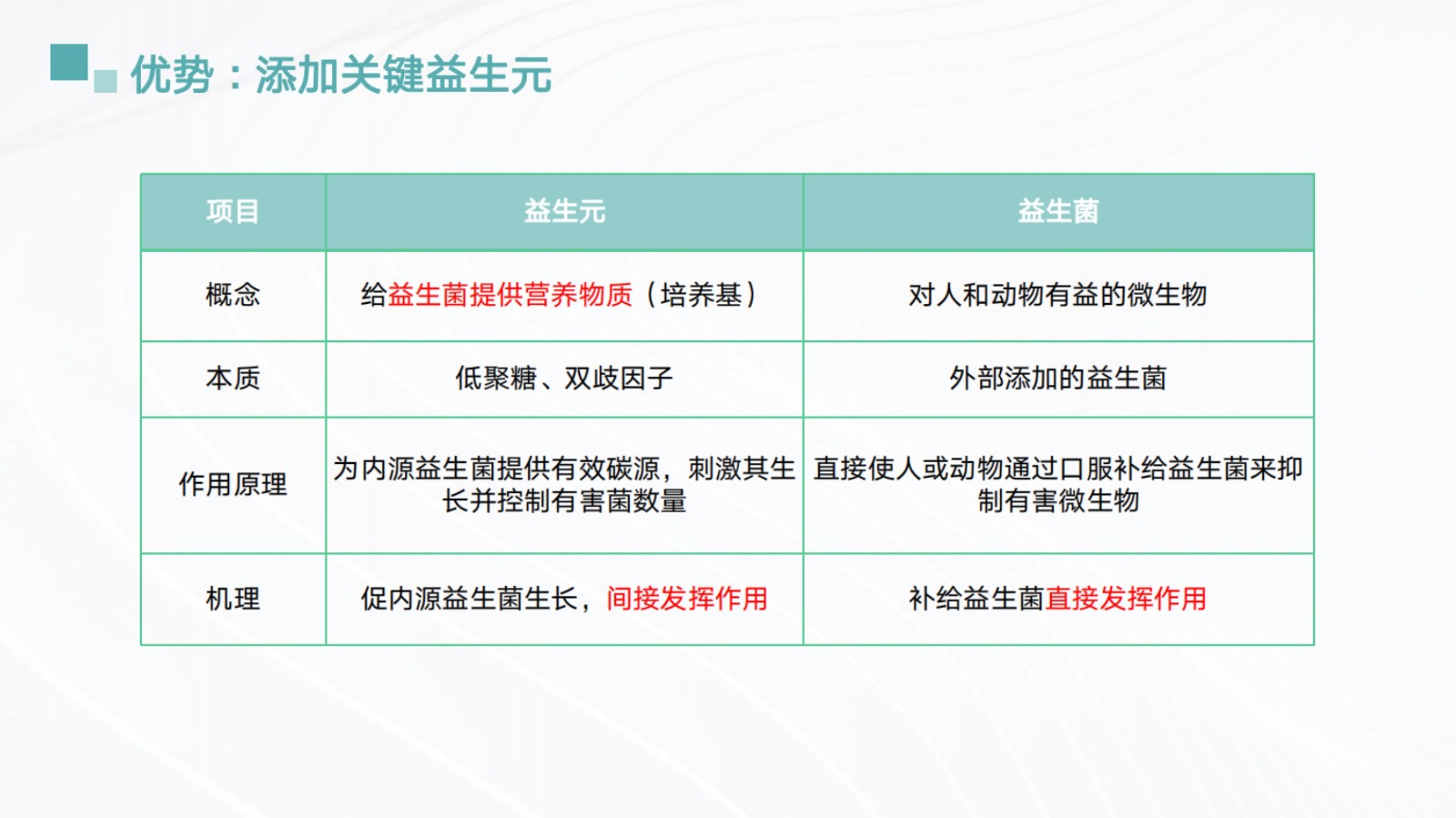 优势：添加关键益生元

| 项目 | 益生元 | 益生菌 |
|---|---|---|
| 概念 | 给益生菌提供营养物质（培养基） | 对人和动物有益的微生物 |
| 本质 | 低聚糖、双歧因子 | 外部添加的益生菌 |
| 作用原理 | 为内源益生菌提供有效碳源，刺激其生长并控制有害菌数量 | 直接使人或动物通过口服补给益生菌来抑制有害微生物 |
| 机理 | 促内源益生菌生长，间接发挥作用 | 补给益生菌直接发挥作用 |